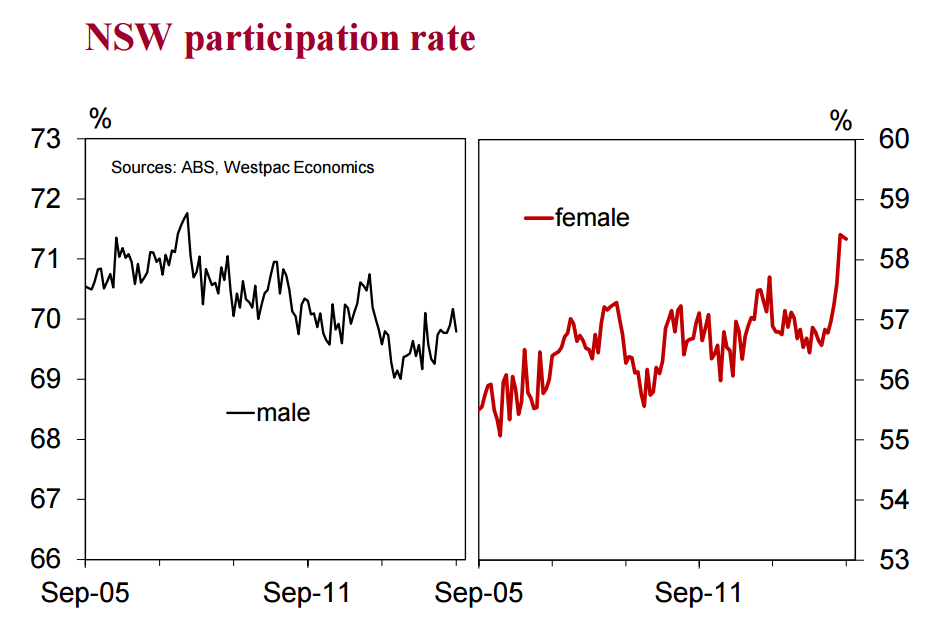 NSW participation rate

%
73
72
71
70
69
68
67
66
Sources: ABS, Westpac Economics
male
Sep-05
Sep-11

%
60
59
58
57
56
55
54
53
female
Sep-05
Sep-11